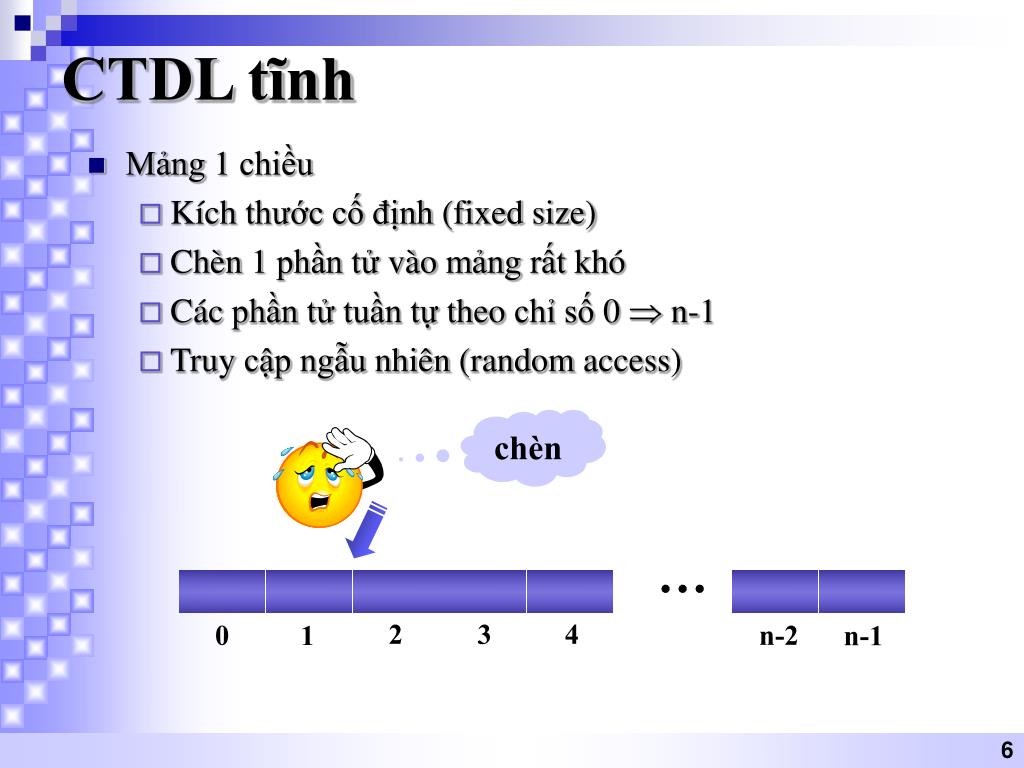 CTDL tĩnh

Mảng 1 chiều

Kích thước cố định (fixed size)

Chèn 1 phần tử vào mảng rất khó

Các phần tử tuần tự theo chỉ số 0 $\Rightarrow$ n-1

Truy cập ngẫu nhiên (random access)

chèn

…

0 1 2 3 4 n-2 n-1

6